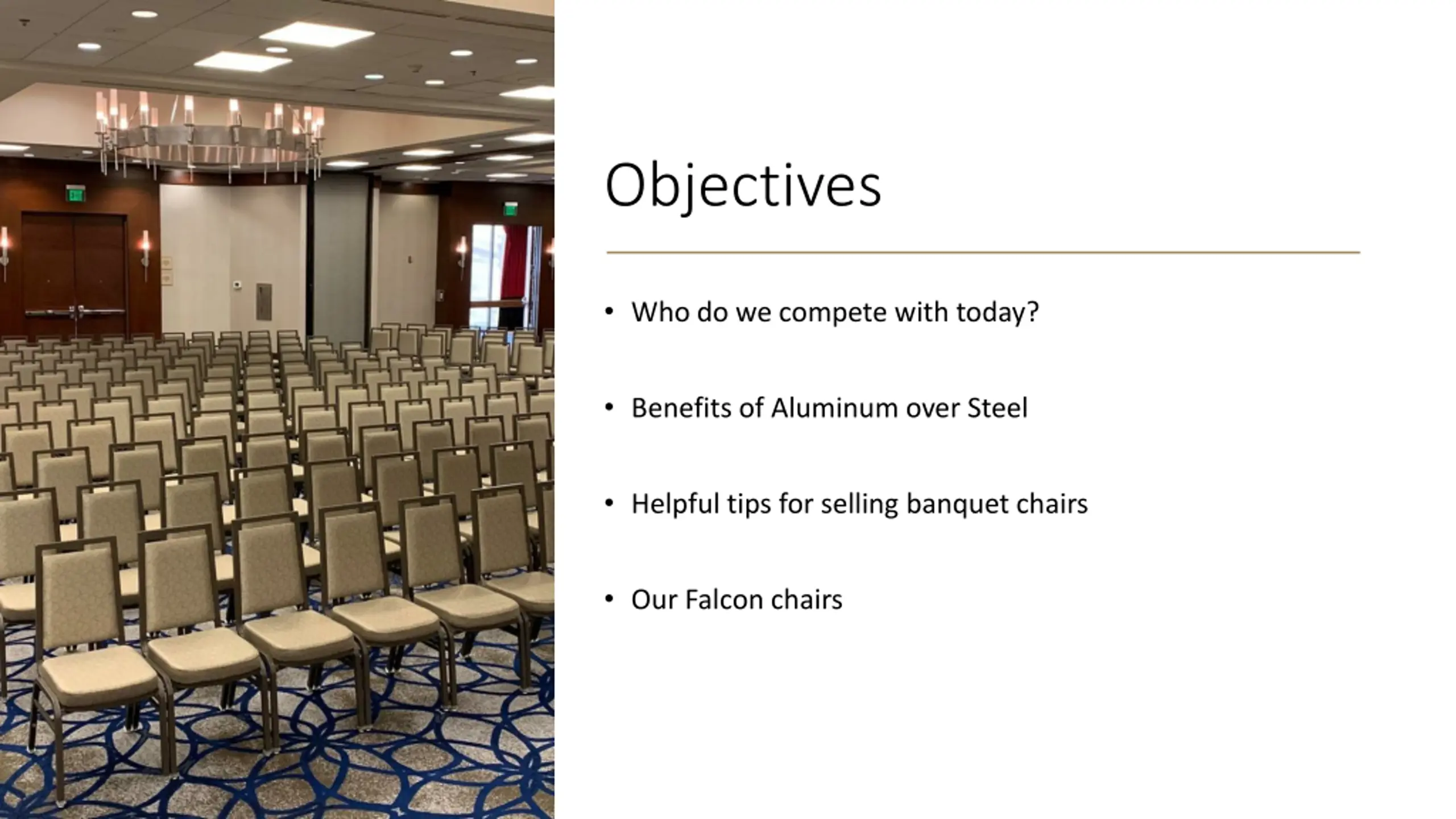 Objectives

• Who do we compete with today?

• Benefits of Aluminum over Steel

• Helpful tips for selling banquet chairs

• Our Falcon chairs